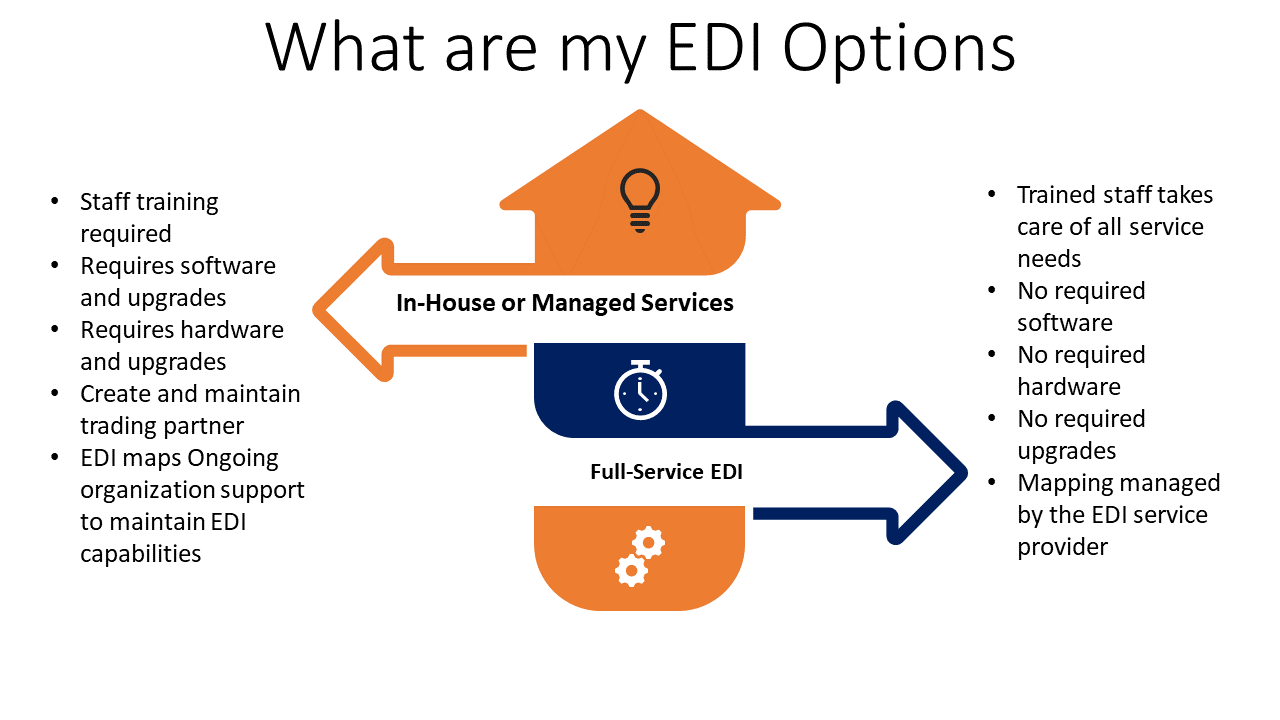 What are my EDI Options

- Staff training required
- Requires software and upgrades
- Requires hardware and upgrades
- Create and maintain trading partner
- EDI maps Ongoing organization support to maintain EDI capabilities

In-House or Managed Services

Full-Service EDI

- Trained staff takes care of all service needs
- No required software
- No required hardware
- No required upgrades
- Mapping managed by the EDI service provider